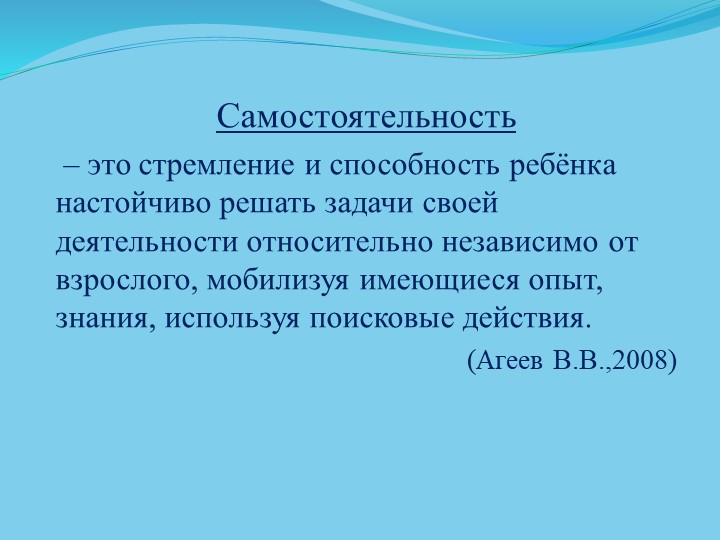 Самостоятельность

– это стремление и способность ребёнка настойчиво решать задачи своей деятельности относительно независимо от взрослого, мобилизуя имеющиеся опыт, знания, используя поисковые действия.

(Агеев В.В.,2008)